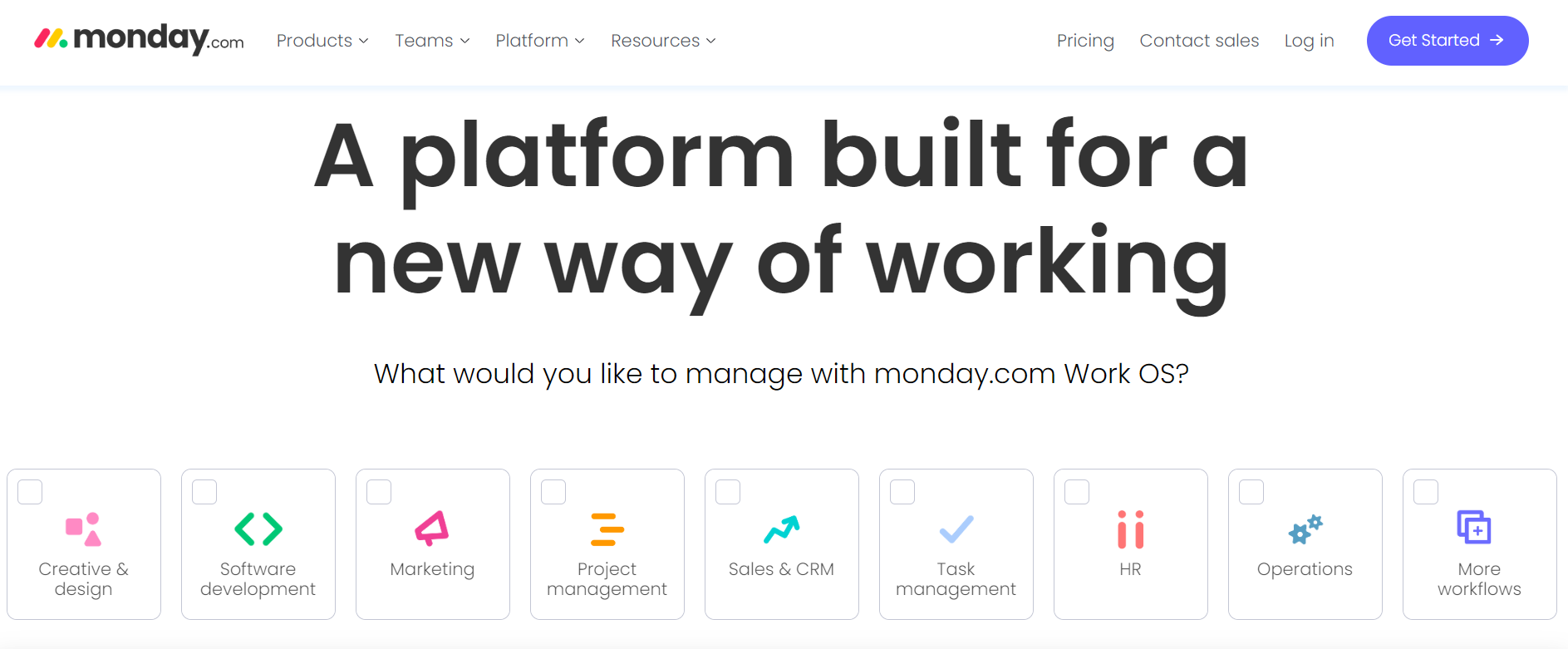 monday.com

Products Teams Platform Resources

Pricing Contact sales Log in Get Started

A platform built for a new way of working

What would you like to manage with monday.com Work OS?

Creative & design

Software development

Marketing

Project management

Sales & CRM

Task management

HR

Operations

More workflows